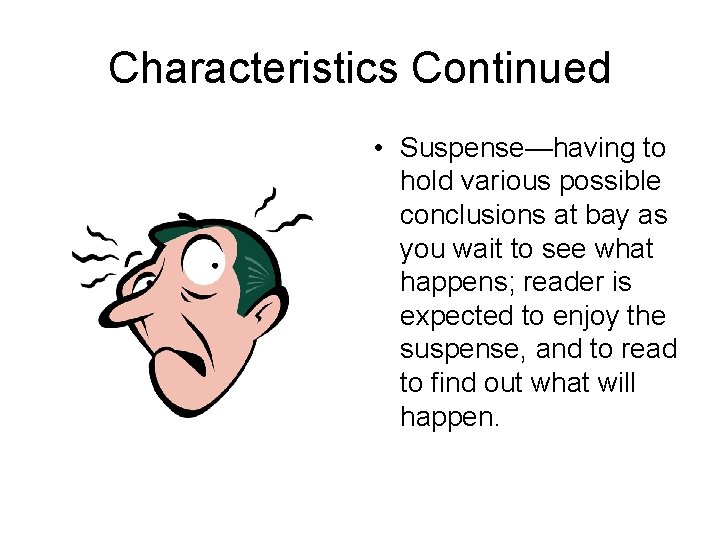 Characteristics Continued

• Suspense—having to hold various possible conclusions at bay as you wait to see what happens; reader is expected to enjoy the suspense, and to read to find out what will happen.